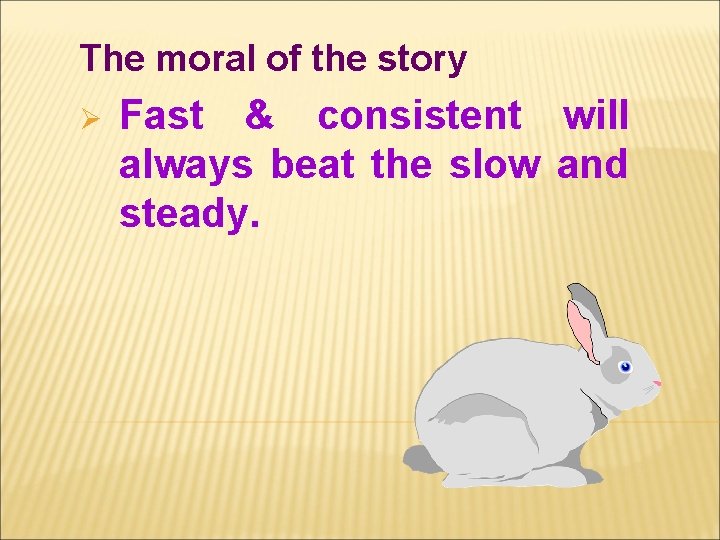 The moral of the story

➢ Fast & consistent will always beat the slow and steady.